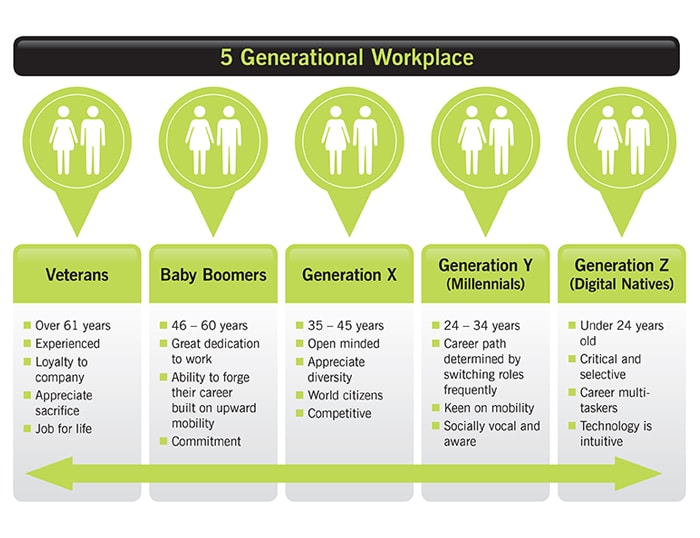 5 Generational Workplace

Veterans

- Over 61 years
- Experienced
- Loyalty to company
- Appreciate sacrifice
- Job for life

Baby Boomers

- 46 – 60 years
- Great dedication to work
- Ability to forge their career built on upward mobility
- Commitment

Generation X

- 35 – 45 years
- Open minded
- Appreciate diversity
- World citizens
- Competitive

Generation Y (Millennials)

- 24 – 34 years
- Career path determined by switching roles frequently
- Keen on mobility
- Socially vocal and aware

Generation Z (Digital Natives)

- Under 24 years old
- Critical and selective
- Career multi-taskers
- Technology is intuitive